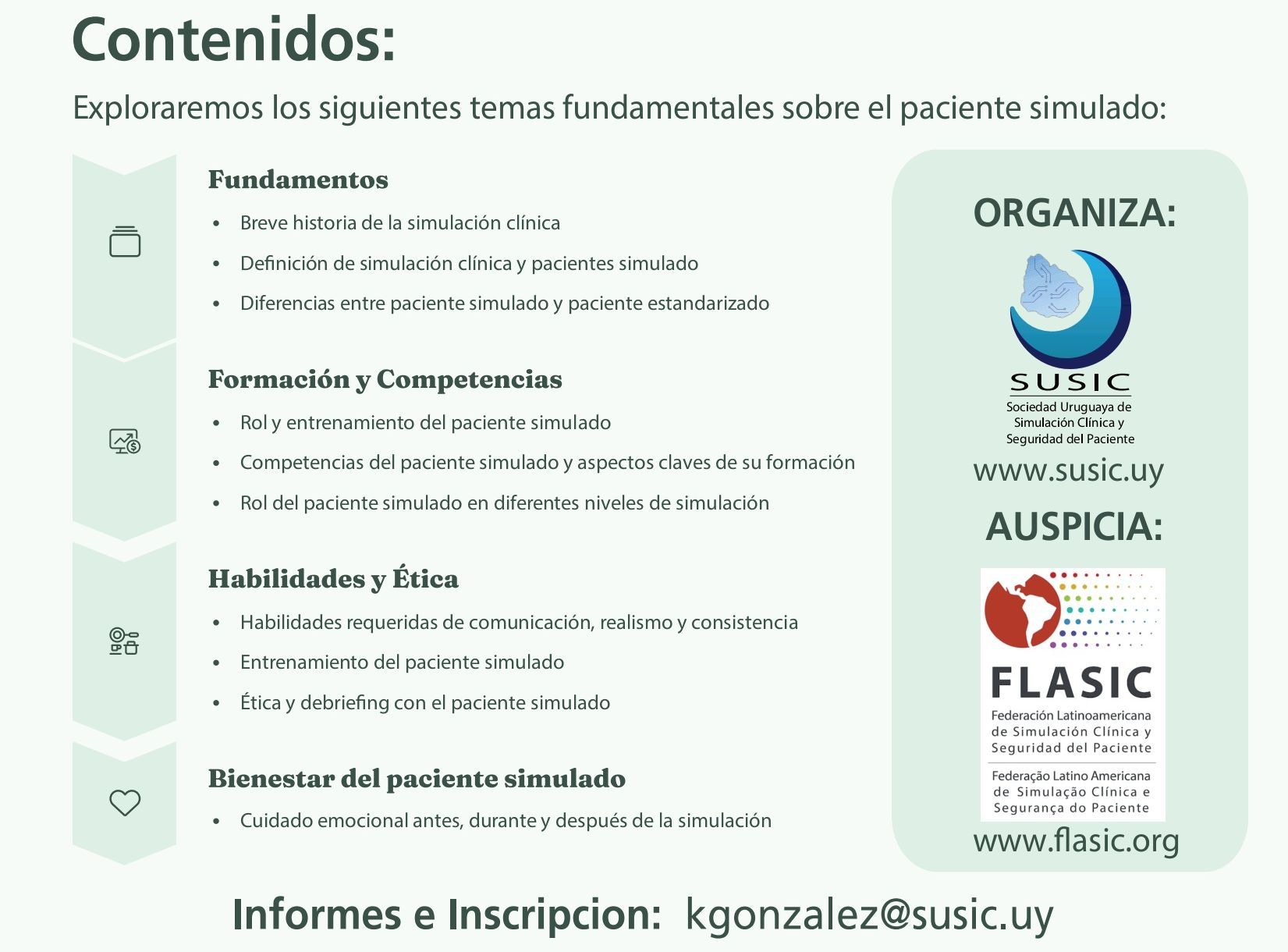 Contenidos:

Exploraremos los siguientes temas fundamentales sobre el paciente simulado:

Fundamentos

• Breve historia de la simulación clínica
• Definición de simulación clínica y pacientes simulado
• Diferencias entre paciente simulado y paciente estandarizado

Formación y Competencias

• Rol y entrenamiento del paciente simulado
• Competencias del paciente simulado y aspectos claves de su formación
• Rol del paciente simulado en diferentes niveles de simulación

Habilidades y Ética

• Habilidades requeridas de comunicación, realismo y consistencia
• Entrenamiento del paciente simulado
• Ética y debriefing con el paciente simulado

Bienestar del paciente simulado

• Cuidado emocional antes, durante y después de la simulación

ORGANIZA:

SUSIC
Sociedad Uruguaya de Simulación Clínica y Seguridad del Paciente
www.susic.uy

AUSPICIA:

FLASIC
Federación Latinoamericana de Simulación Clínica y Seguridad del Paciente
Federação Latino Americana de Simulação Clínica e Segurança do Paciente
www.flasic.org

Informes e Inscripcion: kgonzalez@susic.uy